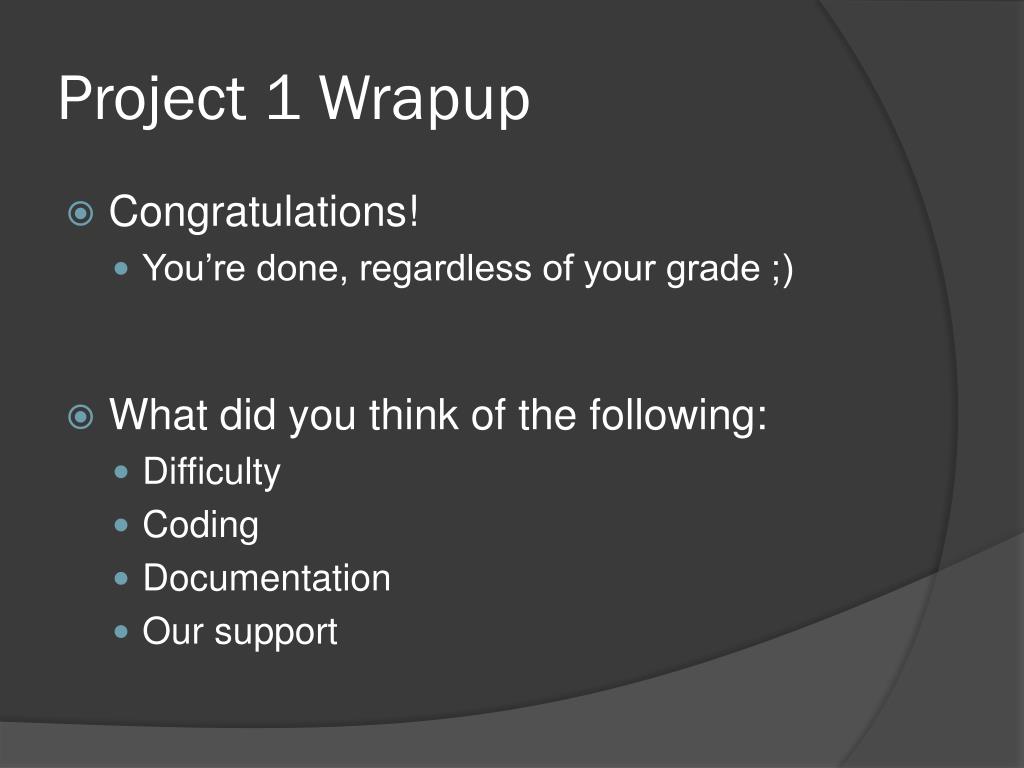 Project 1 Wrapup

Congratulations!
You’re done, regardless of your grade ;)

What did you think of the following:
Difficulty
Coding
Documentation
Our support